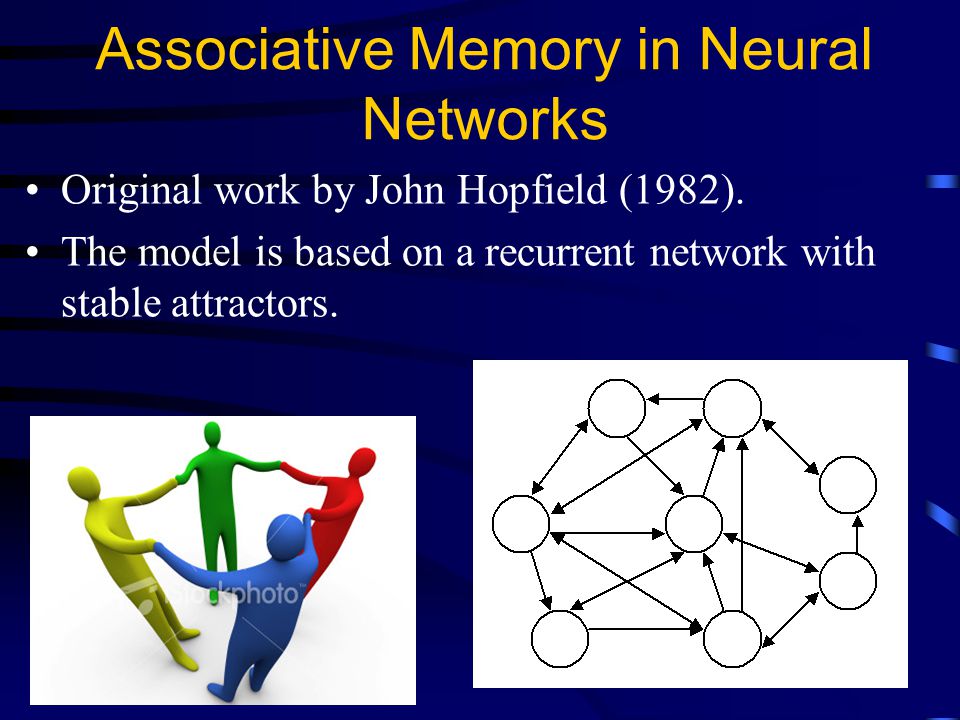 Associative Memory in Neural Networks

• Original work by John Hopfield (1982).

• The model is based on a recurrent network with stable attractors.

iStockphoto